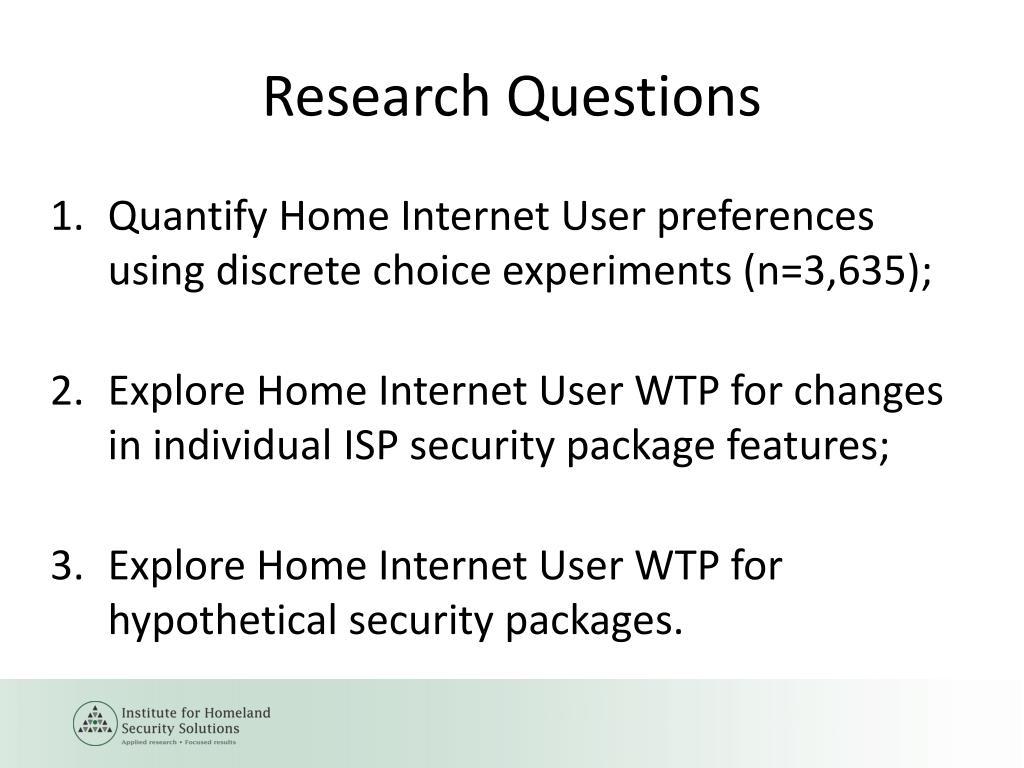 Research Questions

1. Quantify Home Internet User preferences using discrete choice experiments (n=3,635);

2. Explore Home Internet User WTP for changes in individual ISP security package features;

3. Explore Home Internet User WTP for hypothetical security packages.

Institute for Homeland Security Solutions
Applied research • Focused results